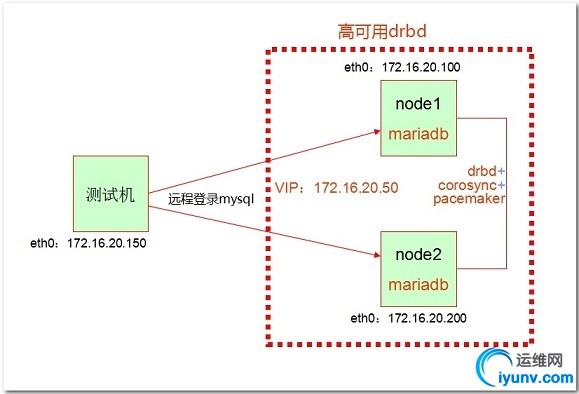 高可用drbd

eth0：172.16.20.100

node1

mariadb

测试机

远程登录mysql

VIP：172.16.20.50

drbd+
corosync+
pacemaker

eth0：172.16.20.150

node2

mariadb

eth0：172.16.20.200

运维网
iyunv.com